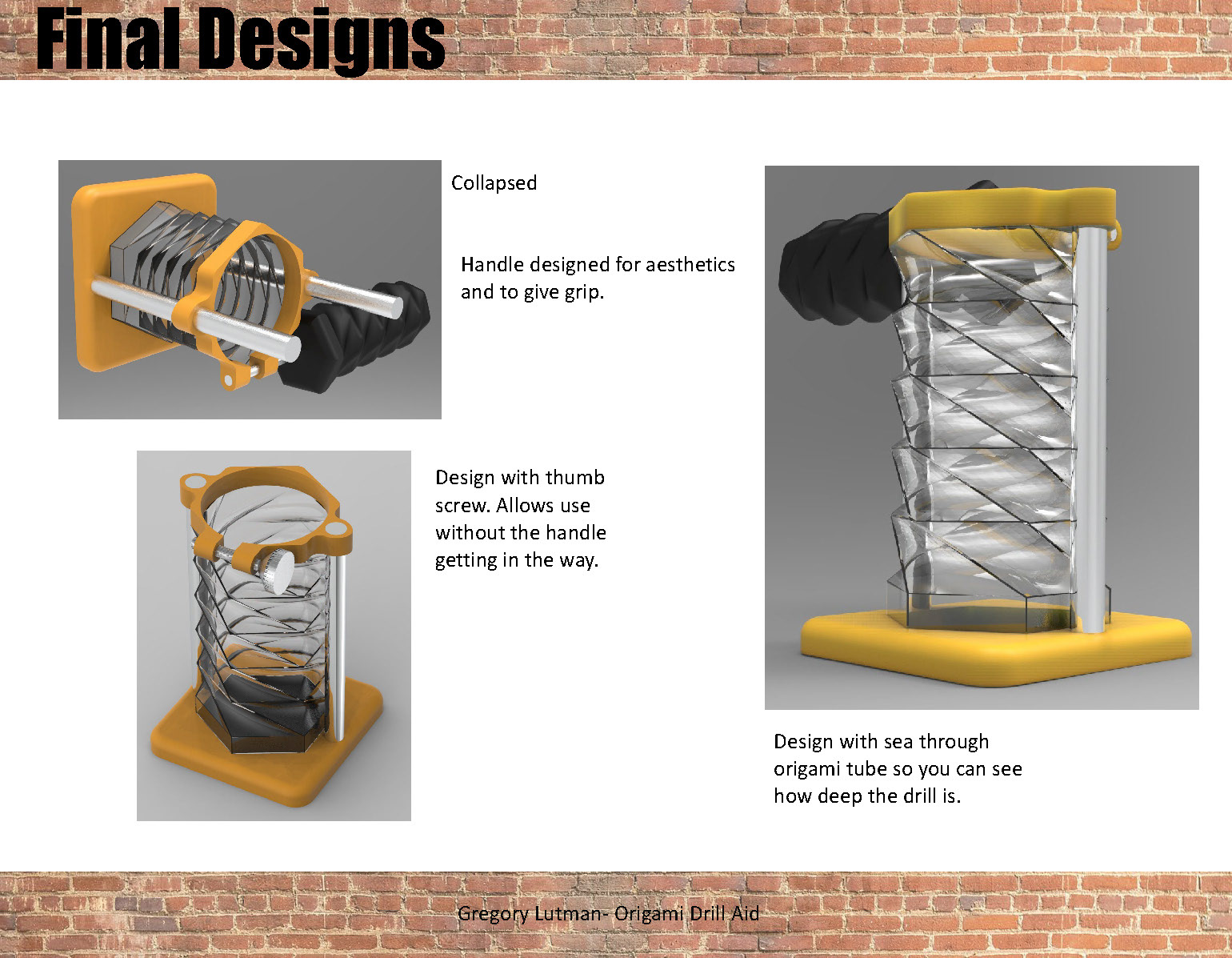 Final Designs

Collapsed

Handle designed for aesthetics and to give grip.

Design with thumb screw. Allows use without the handle getting in the way.

Design with sea through origami tube so you can see how deep the drill is.

Gregory Lutman- Origami Drill Aid